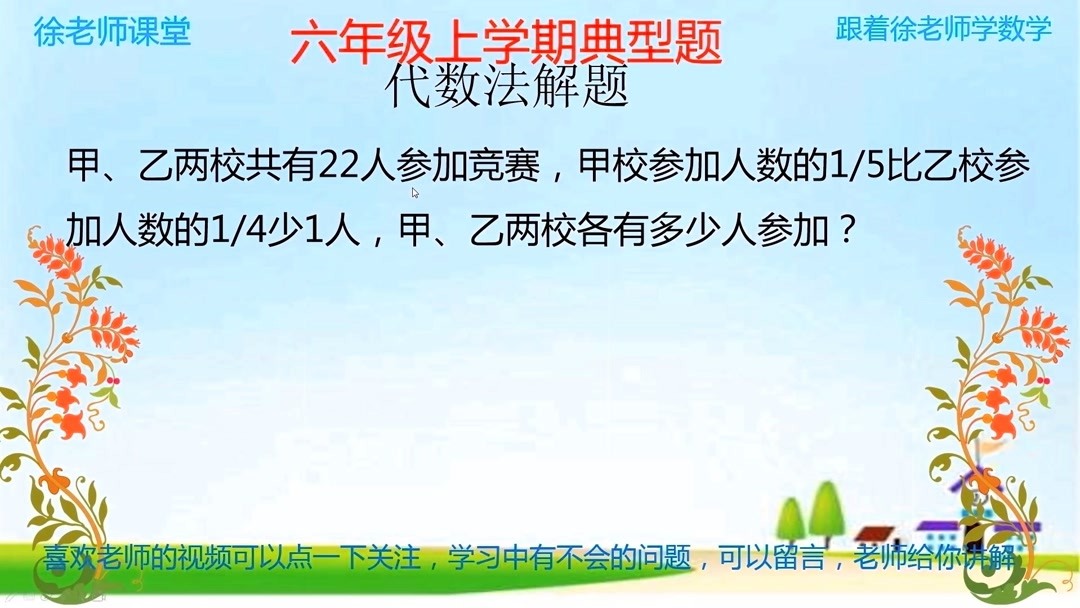 徐老师课堂

六年级上学期典型题

跟着徐老师学数学

代数法解题

甲、乙两校共有22人参加竞赛，甲校参加人数的1/5比乙校参加人数的1/4少1人，甲、乙两校各有多少人参加？

喜欢老师的视频可以点一下关注，学习中有不会的问题，可以留言，老师给你讲解